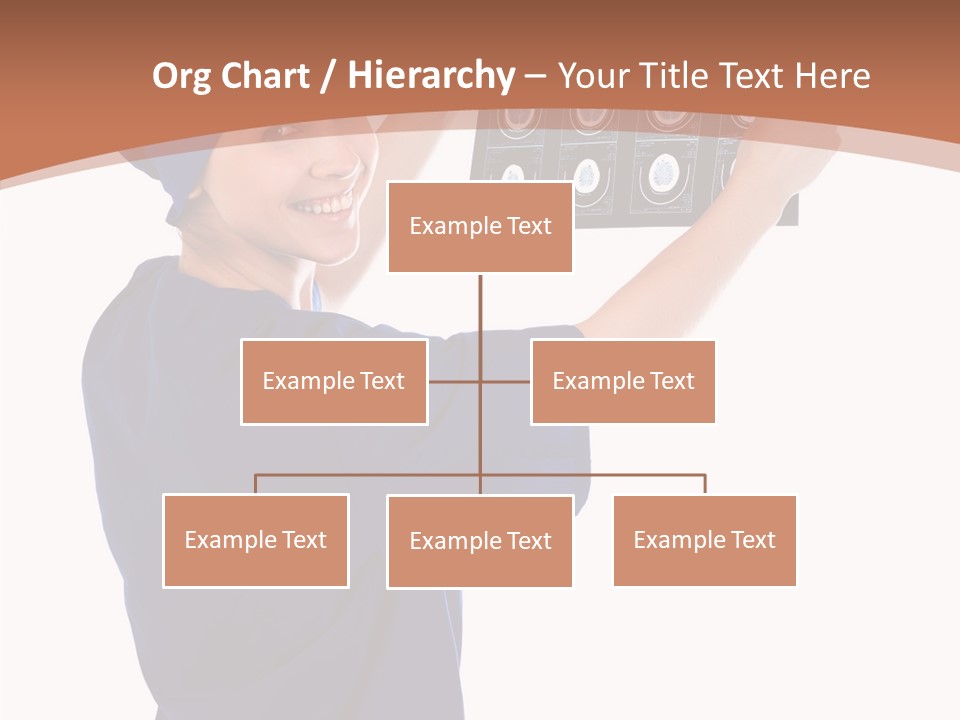 Org Chart / Hierarchy – Your Title Text Here

Example Text

Example Text

Example Text

Example Text

Example Text

Example Text